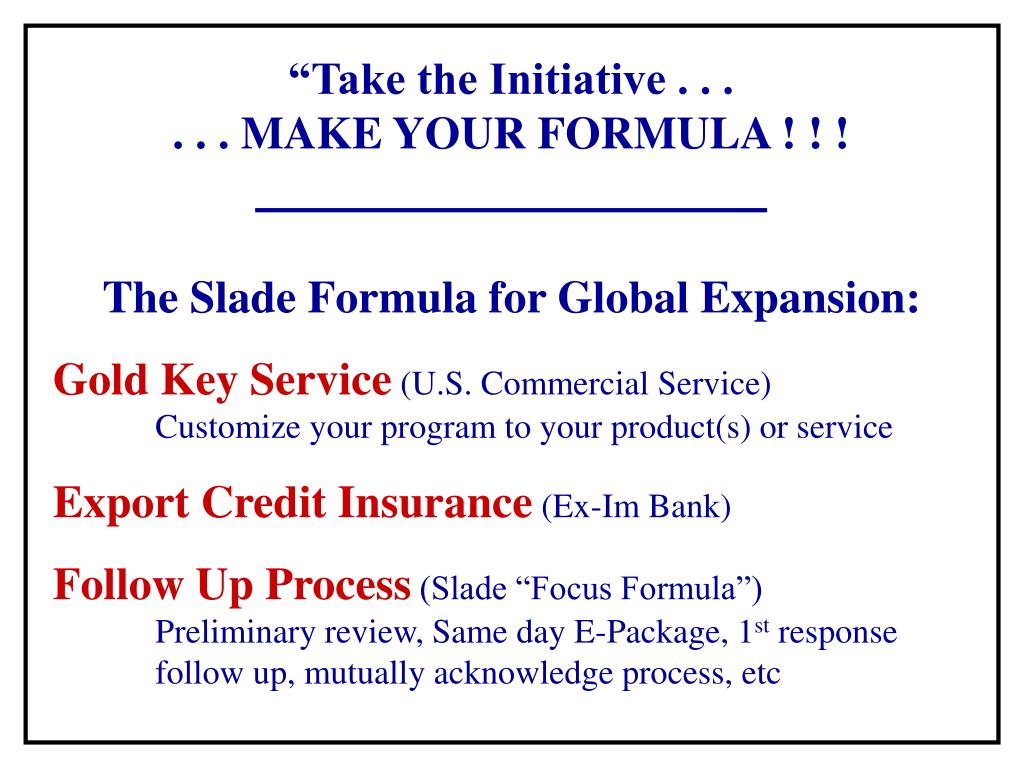 “Take the Initiative . . .
. . . MAKE YOUR FORMULA ! ! !

The Slade Formula for Global Expansion:

Gold Key Service (U.S. Commercial Service)
Customize your program to your product(s) or service

Export Credit Insurance (Ex-Im Bank)

Follow Up Process (Slade “Focus Formula”)
Preliminary review, Same day E-Package, 1$^{st}$ response follow up, mutually acknowledge process, etc